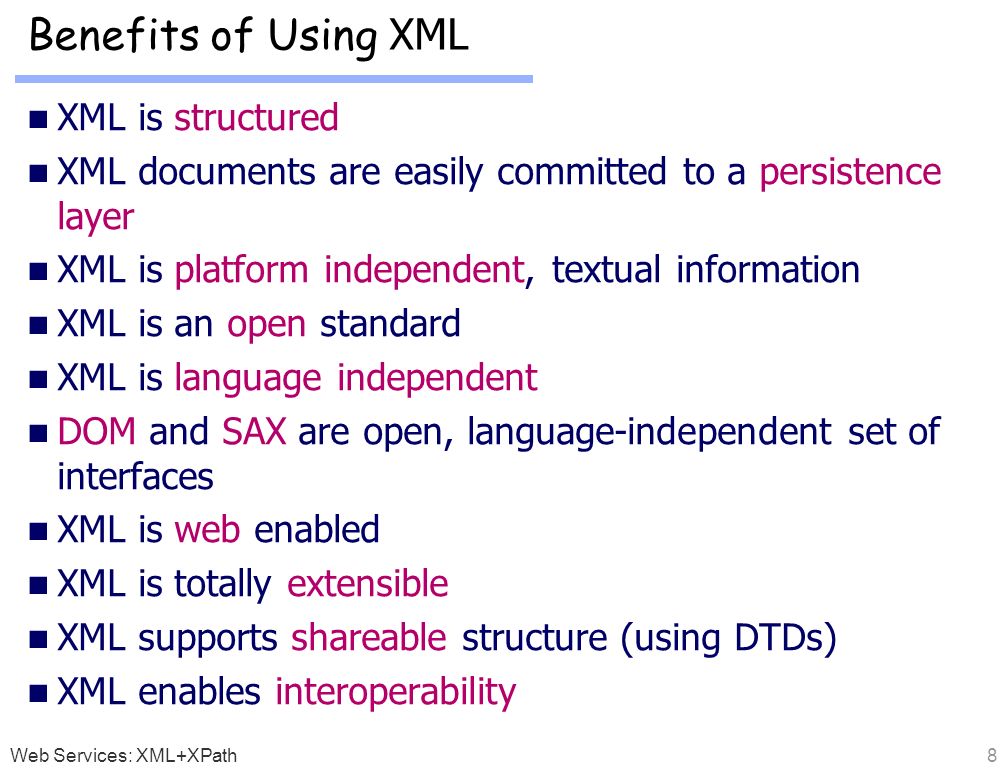 Benefits of Using XML

- XML is structured
- XML documents are easily committed to a persistence layer
- XML is platform independent, textual information
- XML is an open standard
- XML is language independent
- DOM and SAX are open, language-independent set of interfaces
- XML is web enabled
- XML is totally extensible
- XML supports shareable structure (using DTDs)
- XML enables interoperability

Web Services: XML+XPath

8